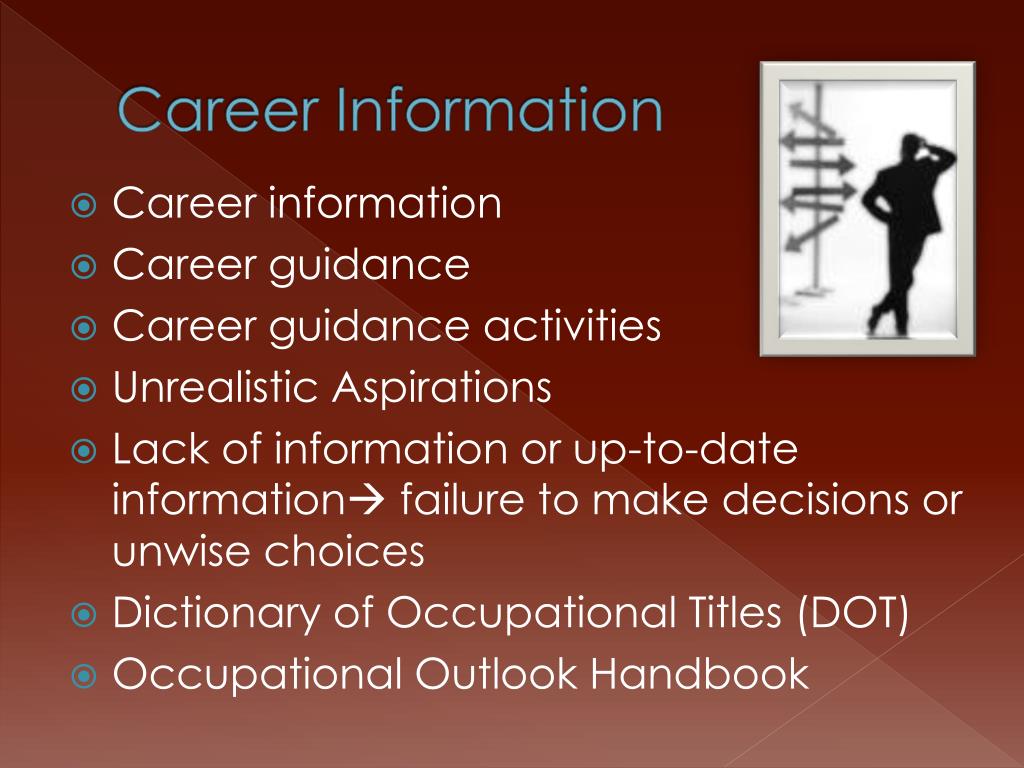 Career Information

Career information
Career guidance
Career guidance activities
Unrealistic Aspirations
Lack of information or up-to-date information→ failure to make decisions or unwise choices
Dictionary of Occupational Titles (DOT)
Occupational Outlook Handbook